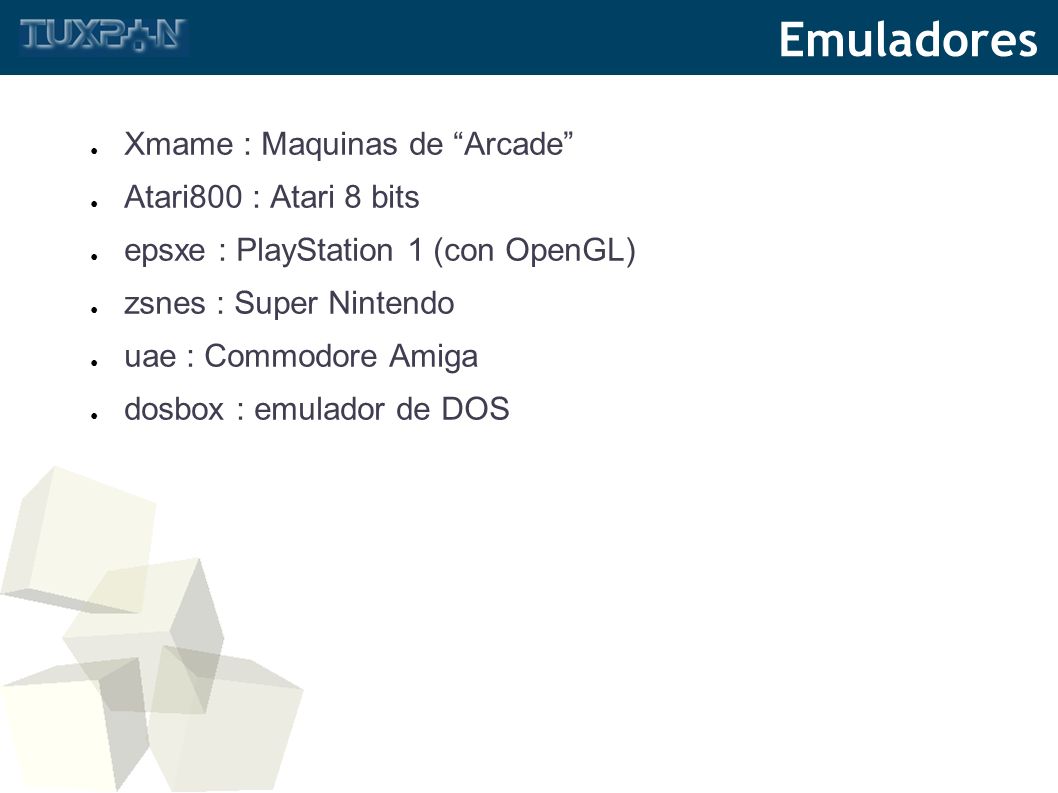 TUXPAN

Emuladores

- Xmame : Maquinas de “Arcade”
- Atari800 : Atari 8 bits
- epsxe : PlayStation 1 (con OpenGL)
- zsnes : Super Nintendo
- uae : Commodore Amiga
- dosbox : emulador de DOS